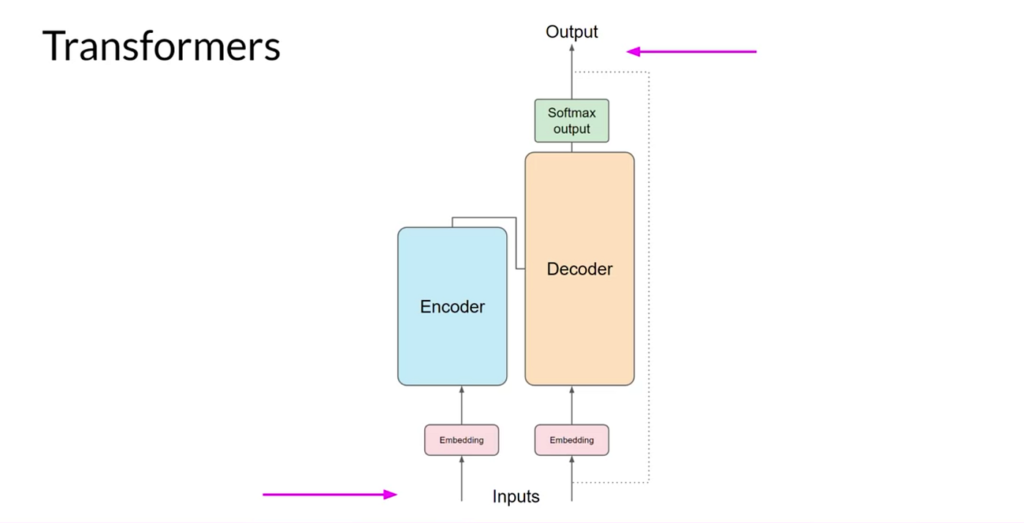 Transformers

Output

Softmax output

Decoder

Encoder

Embedding

Embedding

Inputs